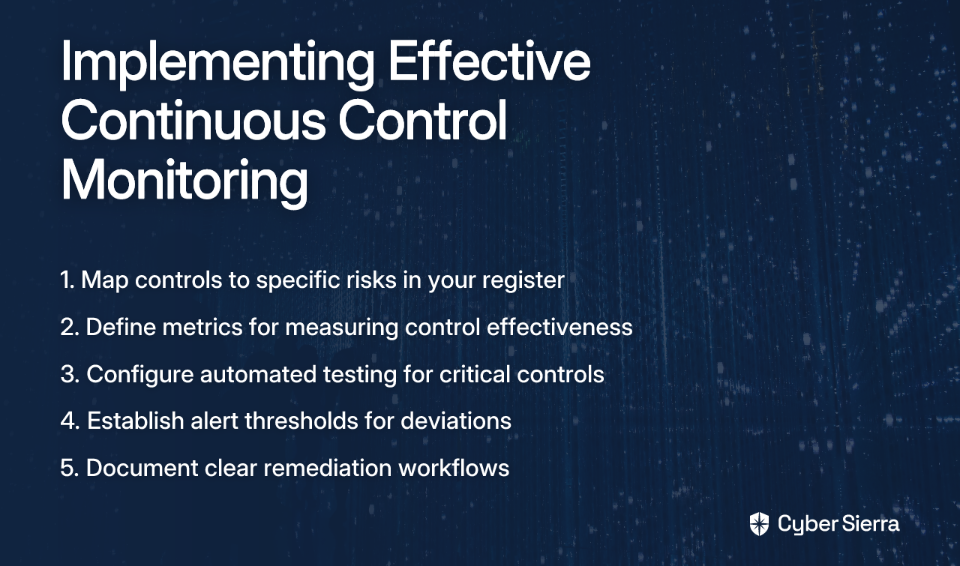 Implementing Effective Continuous Control Monitoring

1. Map controls to specific risks in your register
2. Define metrics for measuring control effectiveness
3. Configure automated testing for critical controls
4. Establish alert thresholds for deviations
5. Document clear remediation workflows

Cyber Sierra